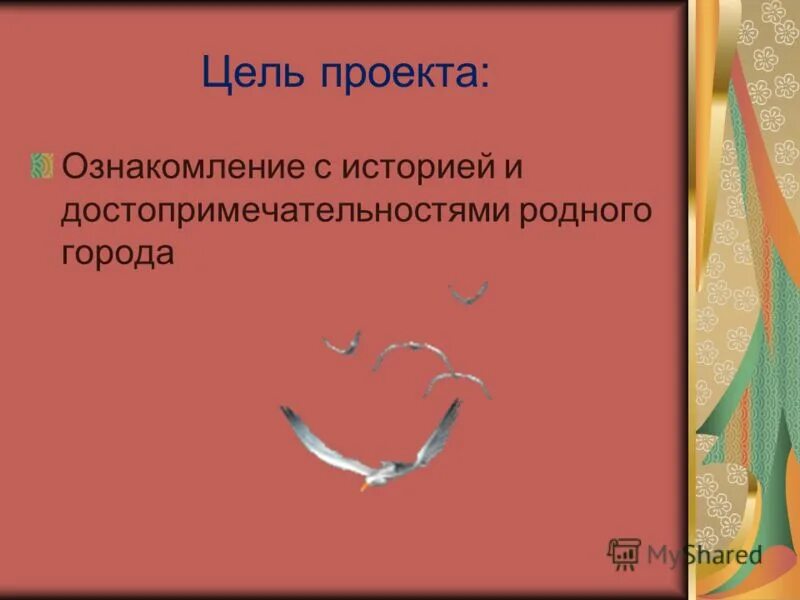 Цель проекта:

Ознакомление с историей и достопримечательностями родного города

MyShared